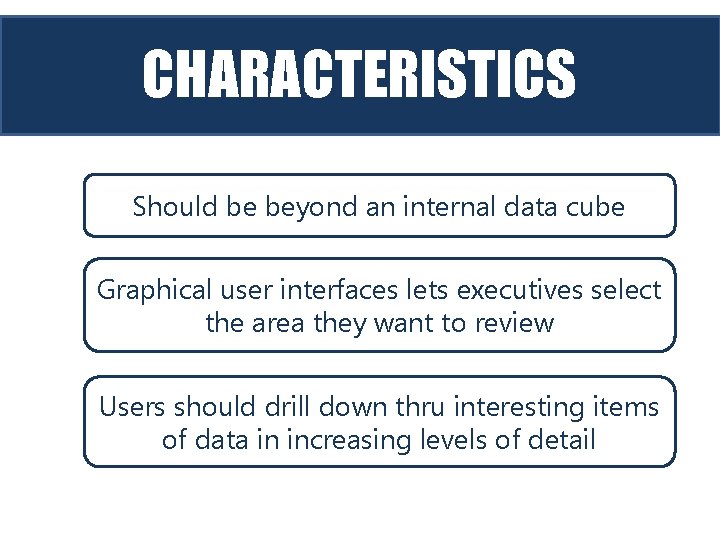 CHARACTERISTICS

Should be beyond an internal data cube

Graphical user interfaces lets executives select the area they want to review

Users should drill down thru interesting items of data in increasing levels of detail